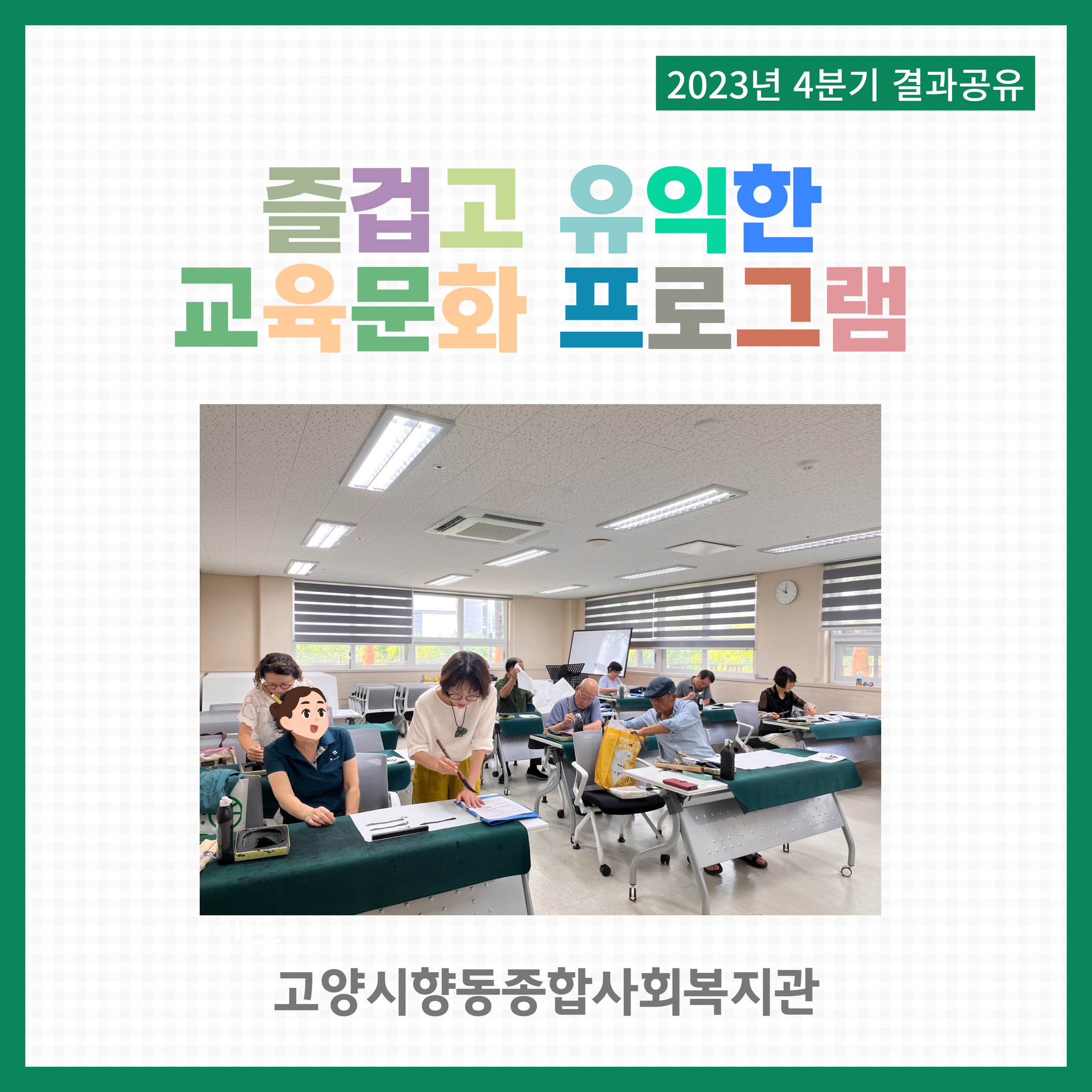 2023년 4분기 결과공유

즐겁고 유익한
교육문화 프로그램

고양시향동종합사회복지관